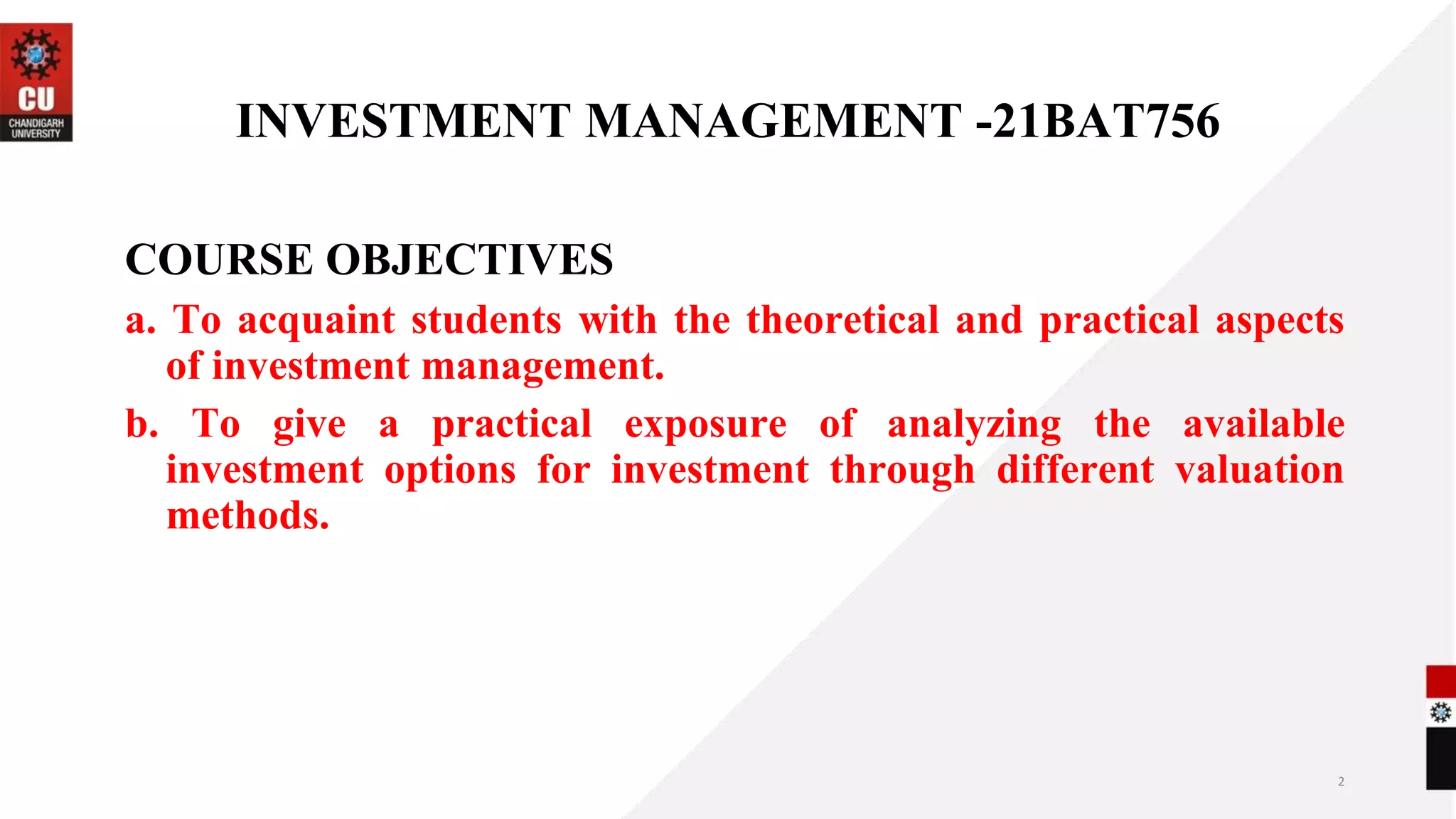 CU
CHANDIGARH UNIVERSITY

INVESTMENT MANAGEMENT -21BAT756

COURSE OBJECTIVES

a. To acquaint students with the theoretical and practical aspects of investment management.

b. To give a practical exposure of analyzing the available investment options for investment through different valuation methods.

2